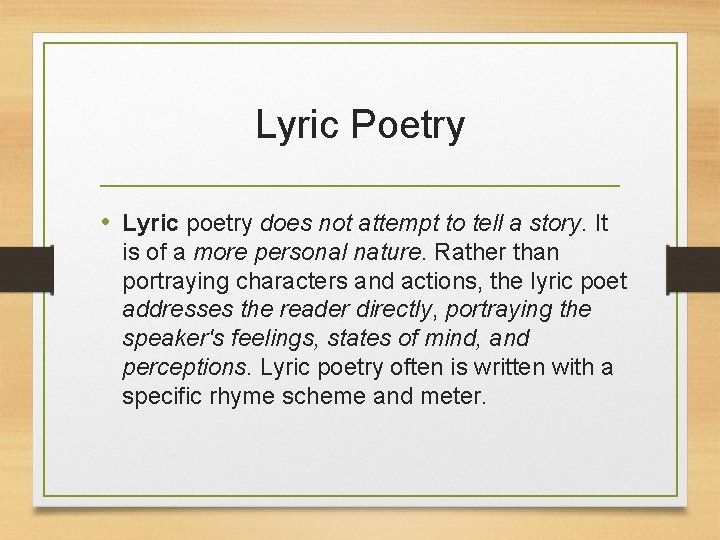 Lyric Poetry

• Lyric poetry does not attempt to tell a story. It is of a more personal nature. Rather than portraying characters and actions, the lyric poet addresses the reader directly, portraying the speaker's feelings, states of mind, and perceptions. Lyric poetry often is written with a specific rhyme scheme and meter.